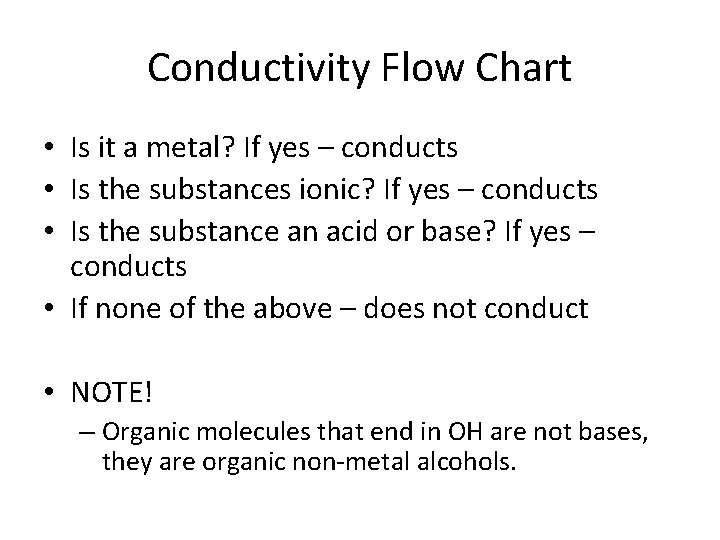 Conductivity Flow Chart

• Is it a metal? If yes – conducts
• Is the substances ionic? If yes – conducts
• Is the substance an acid or base? If yes – conducts
• If none of the above – does not conduct

• NOTE!
– Organic molecules that end in OH are not bases, they are organic non-metal alcohols.